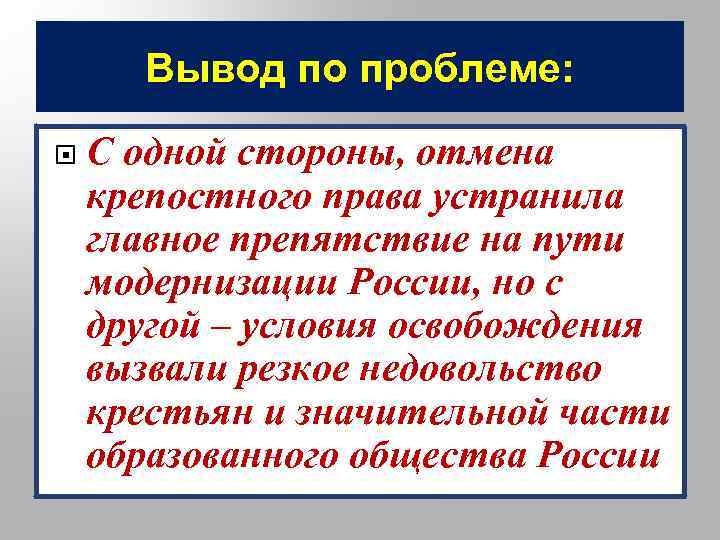 Вывод по проблеме:

С одной стороны, отмена крепостного права устранила главное препятствие на пути модернизации России, но с другой – условия освобождения вызвали резкое недовольство крестьян и значительной части образованного общества России